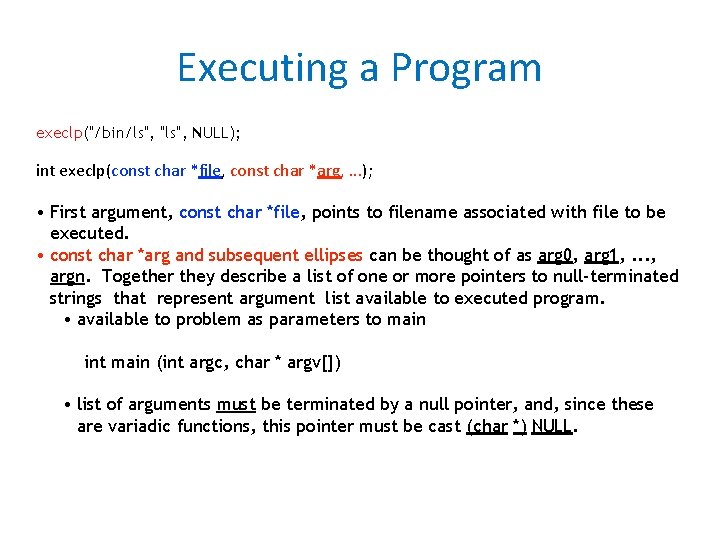 Executing a Program

execlp("/bin/ls", "ls", NULL);

int execlp(const char *file, const char *arg, ...);

• First argument, const char *file, points to filename associated with file to be executed.
• const char *arg and subsequent ellipses can be thought of as arg0, arg1, ..., argn. Together they describe a list of one or more pointers to null-terminated strings that represent argument list available to executed program.
  • available to problem as parameters to main

int main (int argc, char * argv[])

  • list of arguments must be terminated by a null pointer, and, since these are variadic functions, this pointer must be cast (char *) NULL.